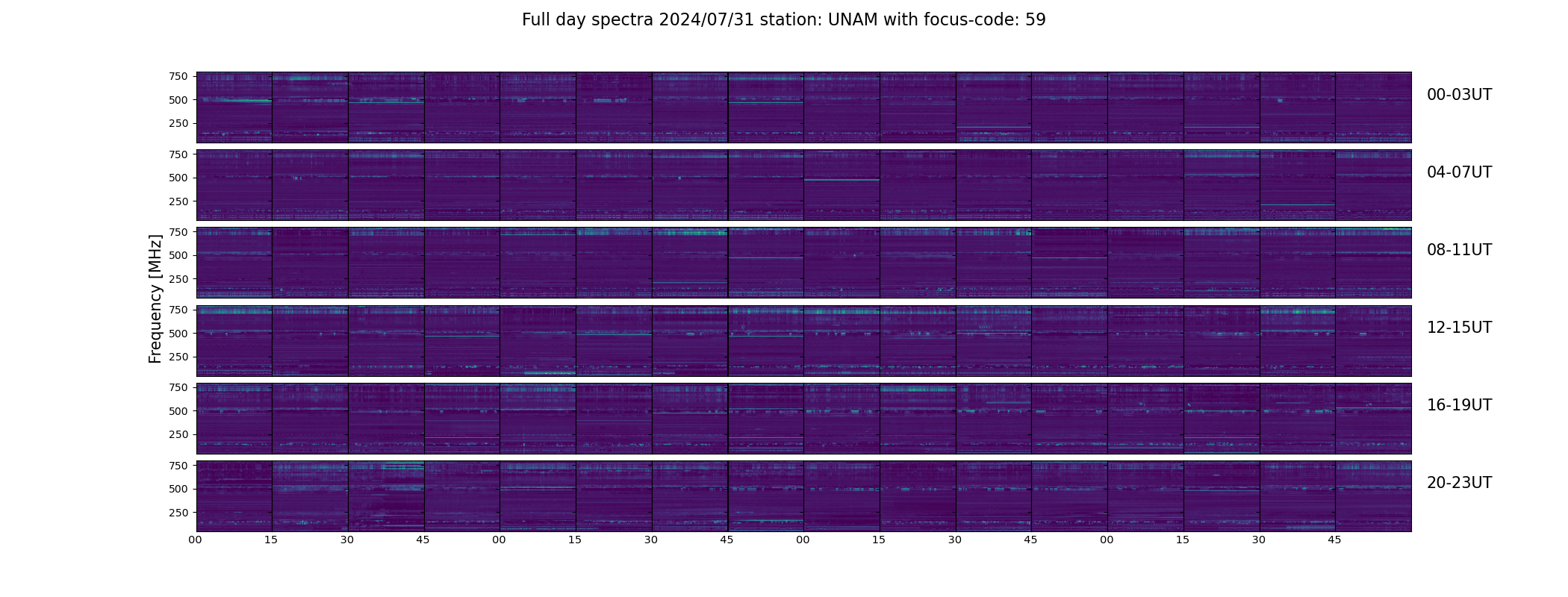 Full day spectra 2024/07/31 station: UNAM with focus-code: 59

Frequency [MHz]

750
500
250
00-03UT

750
500
250
04-07UT

750
500
250
08-11UT

750
500
250
12-15UT

750
500
250
16-19UT

750
500
250
20-23UT

00 15 30 45 00 15 30 45 00 15 30 45 00 15 30 45